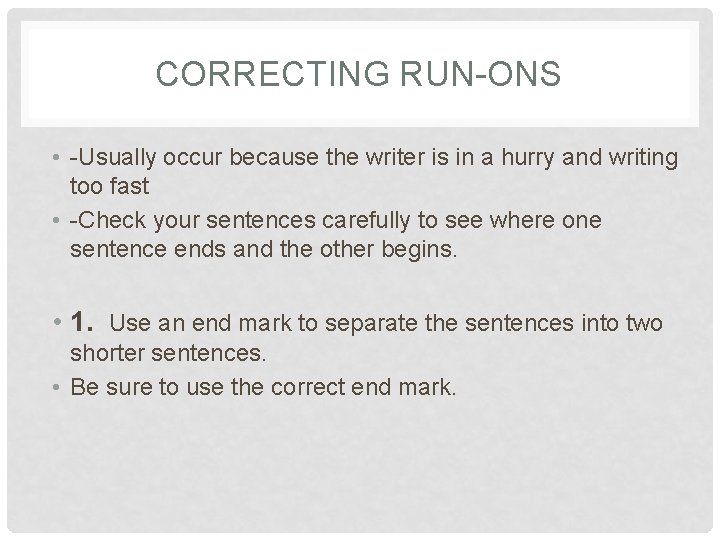 CORRECTING RUN-ONS

• -Usually occur because the writer is in a hurry and writing too fast
• -Check your sentences carefully to see where one sentence ends and the other begins.

• 1. Use an end mark to separate the sentences into two shorter sentences.
• Be sure to use the correct end mark.